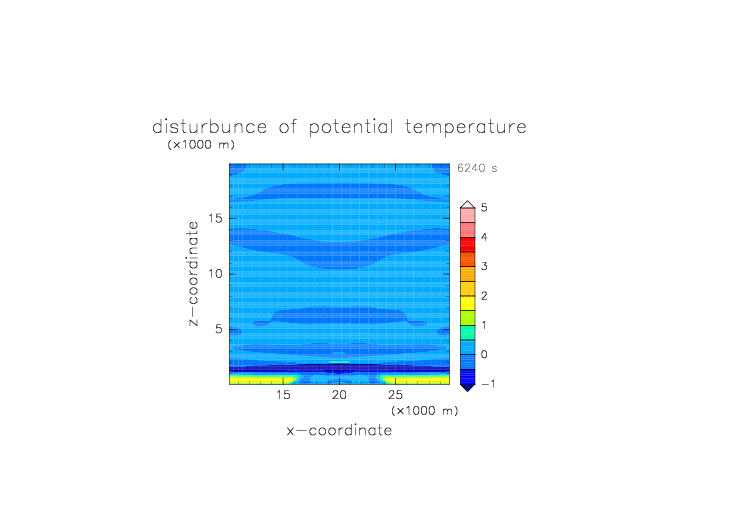 disturbunce of potential temperature
(×1000 m)
6240 s

z−coordinate
15
10
5

15 20 25
(×1000 m)
x−coordinate

5
4
3
2
1
0
−1